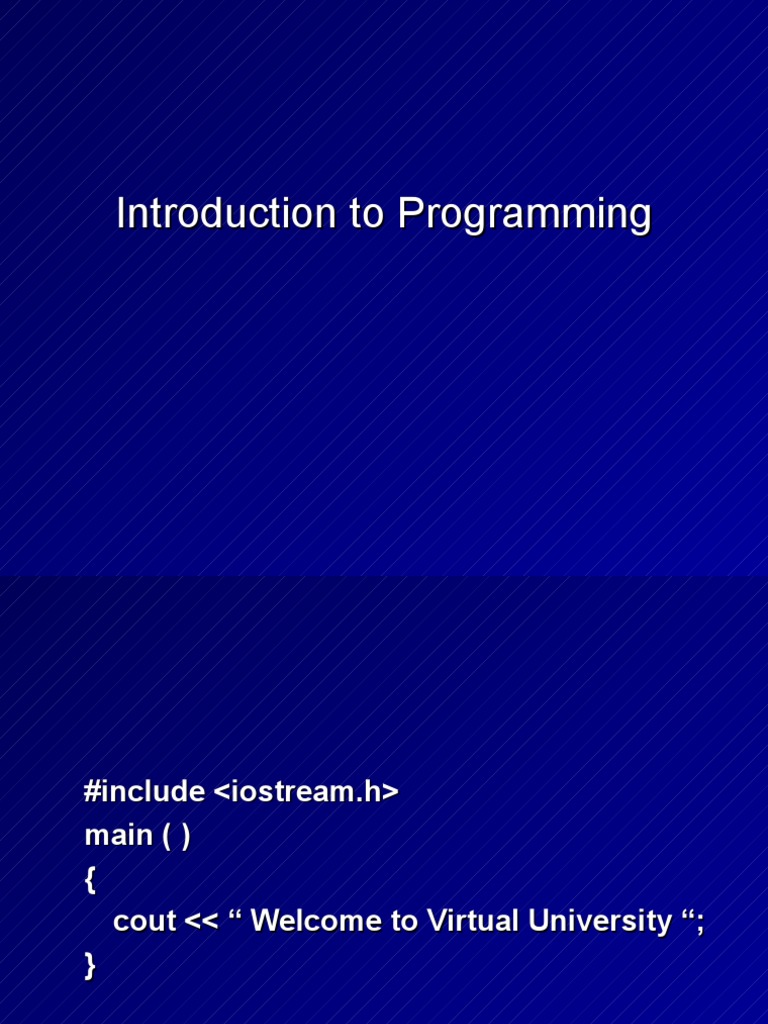 Introduction to Programming

#include <iostream.h>
main ( )
{
cout << “ Welcome to Virtual University “;
}